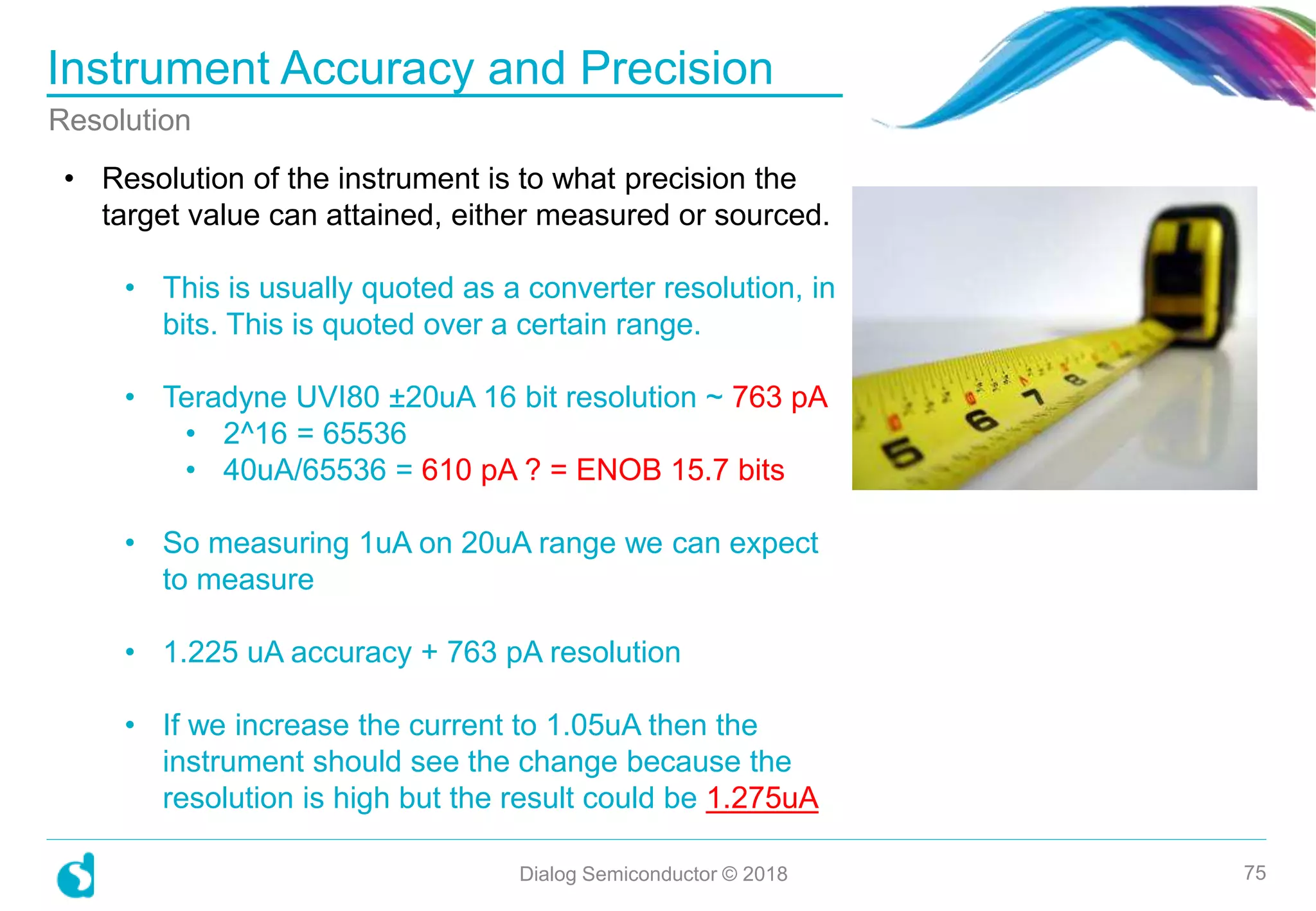 Instrument Accuracy and Precision

Resolution

• Resolution of the instrument is to what precision the target value can attained, either measured or sourced.

• This is usually quoted as a converter resolution, in bits. This is quoted over a certain range.

• Teradyne UVI80 ±20uA 16 bit resolution ~ 763 pA
  • 2^16 = 65536
  • 40uA/65536 = 610 pA ? = ENOB 15.7 bits

• So measuring 1uA on 20uA range we can expect to measure

• 1.225 uA accuracy + 763 pA resolution

• If we increase the current to 1.05uA then the instrument should see the change because the resolution is high but the result could be 1.275uA

5 6 7 8

Dialog Semiconductor © 2018

75